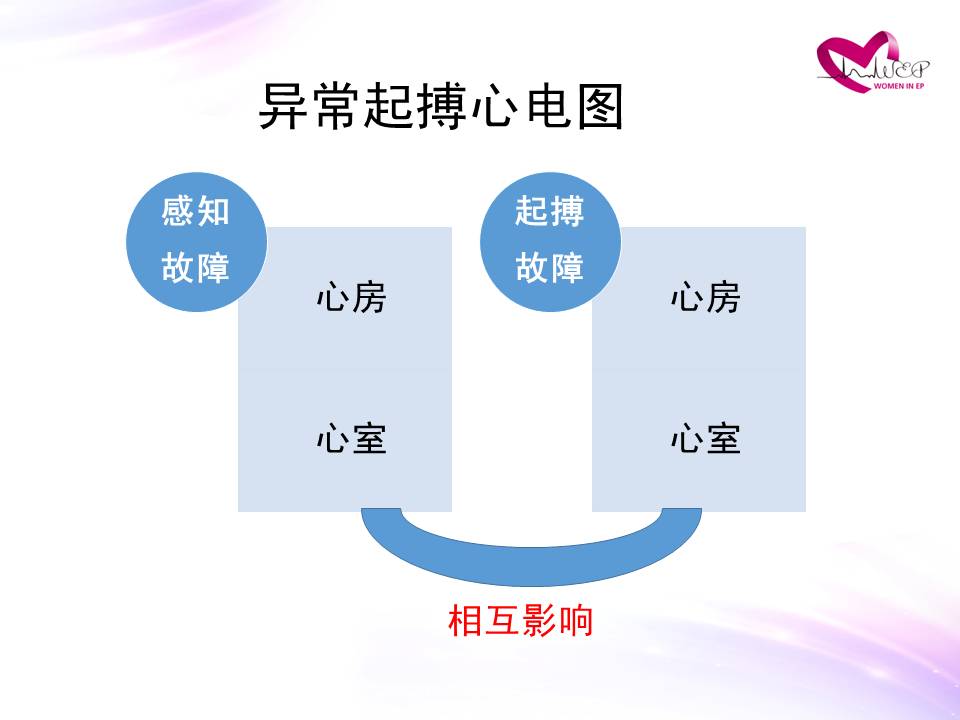 WEP
WOMEN IN EP

异常起搏心电图

感知故障

心房

心室

起搏故障

心房

心室

相互影响